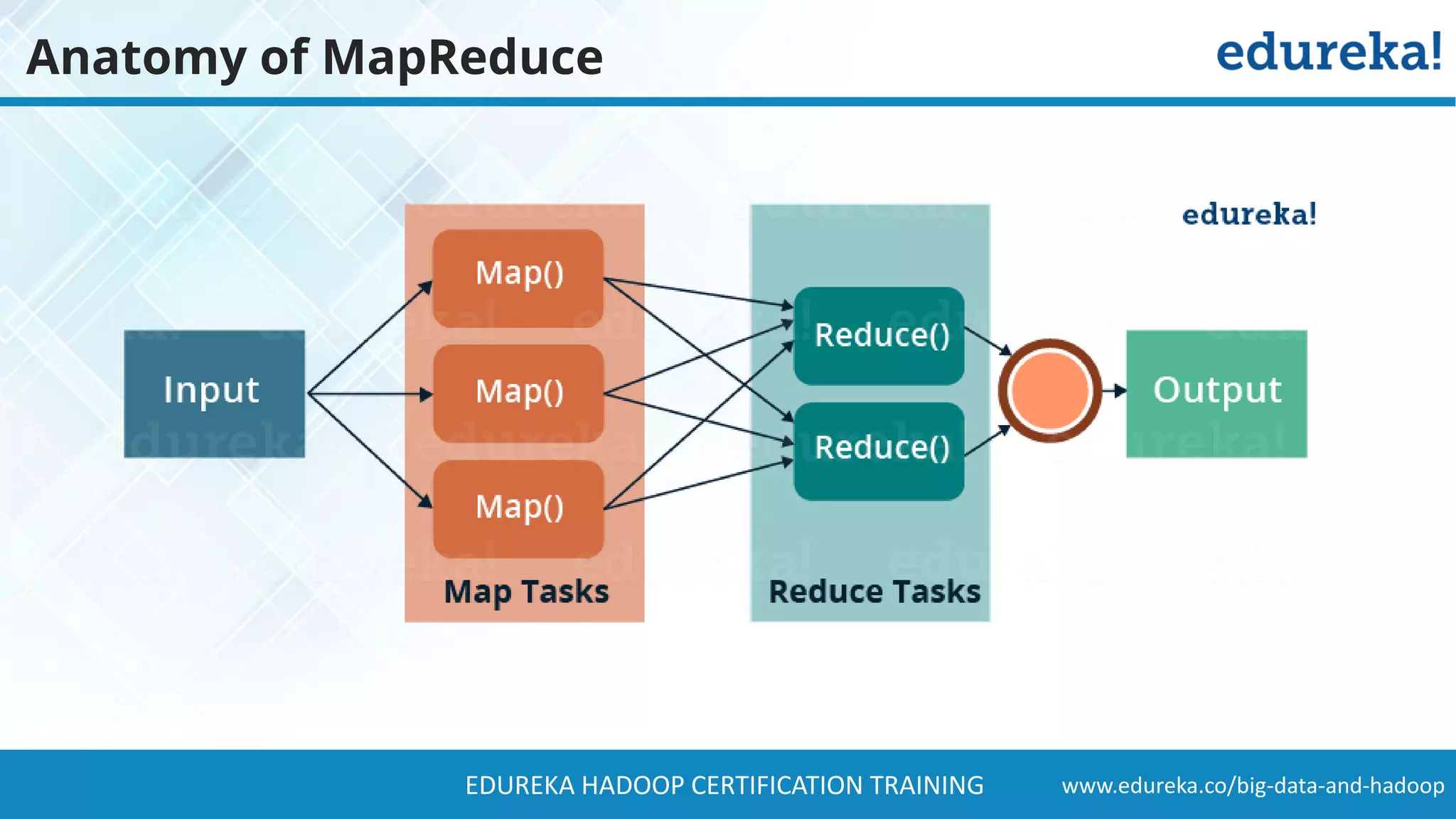 Anatomy of MapReduce

edureka!

edureka!

Input

Map()

Map()

Map()

Map Tasks

Reduce()

Reduce()

Reduce Tasks

Output

EDUREKA HADOOP CERTIFICATION TRAINING

www.edureka.co/big-data-and-hadoop